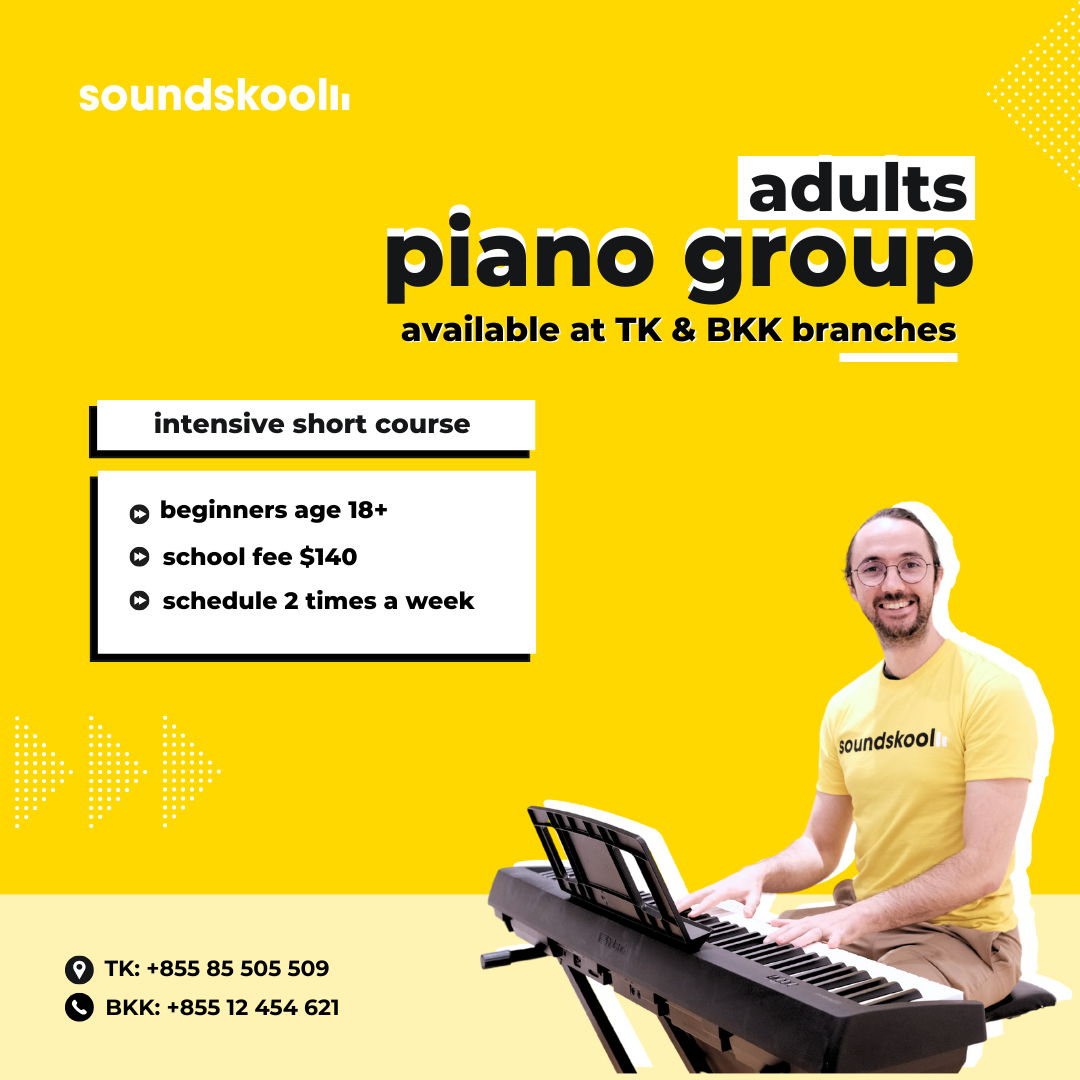 soundskool

adults
piano group
available at TK & BKK branches

intensive short course

beginners age 18+
school fee $140
schedule 2 times a week

soundskool

TK: +855 85 505 509
BKK: +855 12 454 621